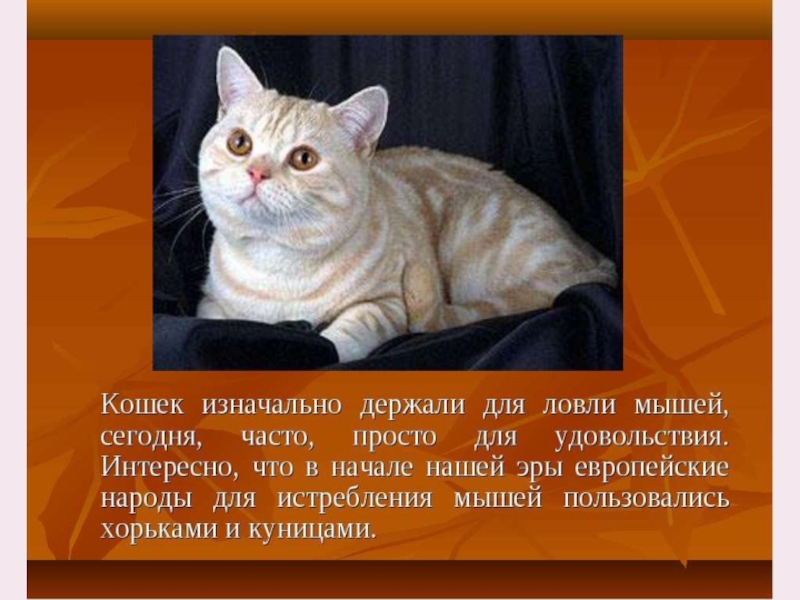 Кошек изначально держали для ловли мышей, сегодня, часто, просто для удовольствия. Интересно, что в начале нашей эры европейские народы для истребления мышей пользовались хорьками и куницами.